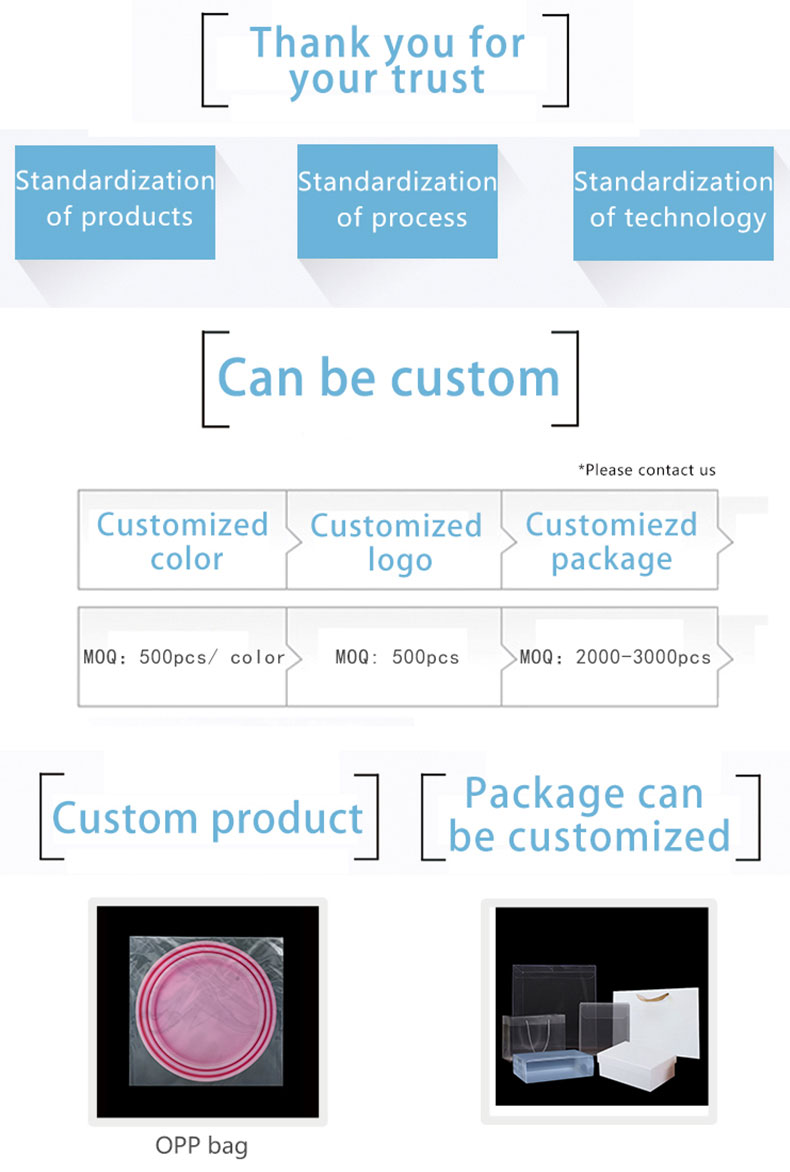 Thank you for your trust

Standardization of products

Standardization of process

Standardization of technology

Can be custom

*Please contact us

| Customized color | Customized logo | Customiezd package |
|---|---|---|
| MOQ: 500pcs/ color | MOQ: 500pcs | MOQ: 2000-3000pcs |

Custom product

Package can be customized

OPP bag